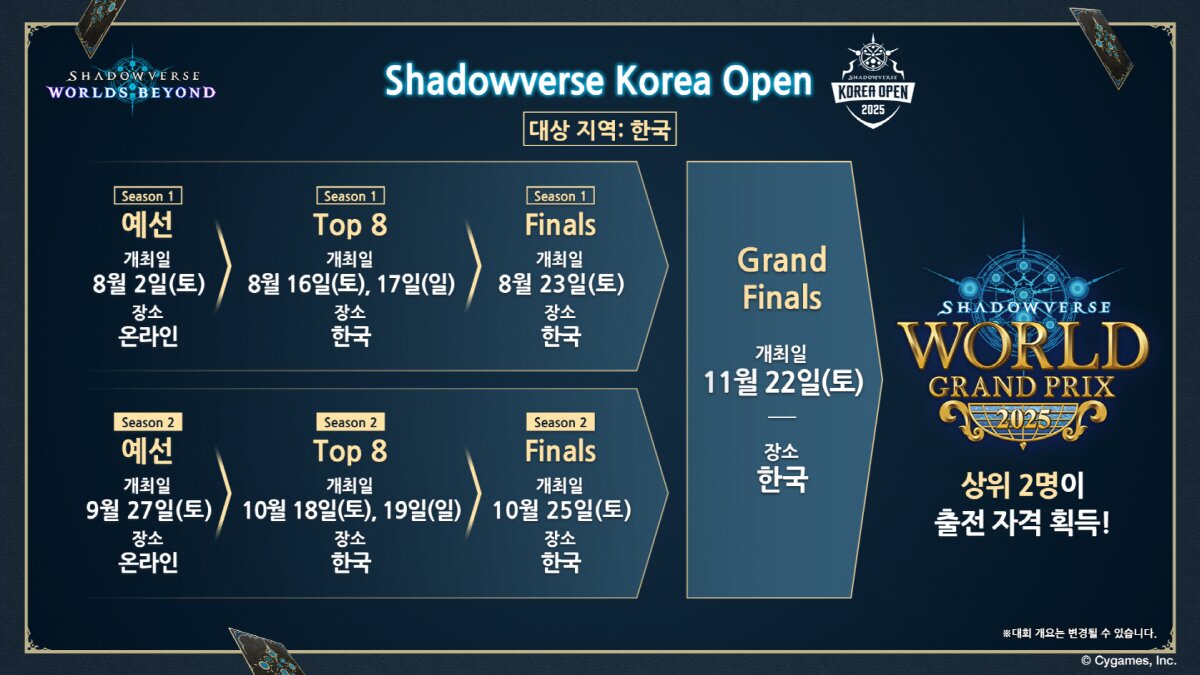 SHADOWVERSE
WORLDS BEYOND

Shadowverse Korea Open

SHADOWVERSE
KOREA OPEN
2025

대상 지역: 한국

Season 1
예선
개최일
8월 2일(토)
장소
온라인

Season 1
Top 8
개최일
8월 16일(토), 17일(일)
장소
한국

Season 1
Finals
개최일
8월 23일(토)
장소
한국

Season 2
예선
개최일
9월 27일(토)
장소
온라인

Season 2
Top 8
개최일
10월 18일(토), 19일(일)
장소
한국

Season 2
Finals
개최일
10월 25일(토)
장소
한국

Grand Finals
개최일
11월 22일(토)
장소
한국

SHADOWVERSE
WORLD
GRAND PRIX
2025

상위 2명이
출전 자격 획득!

※대회 개요는 변경될 수 있습니다.

© Cygames, Inc.